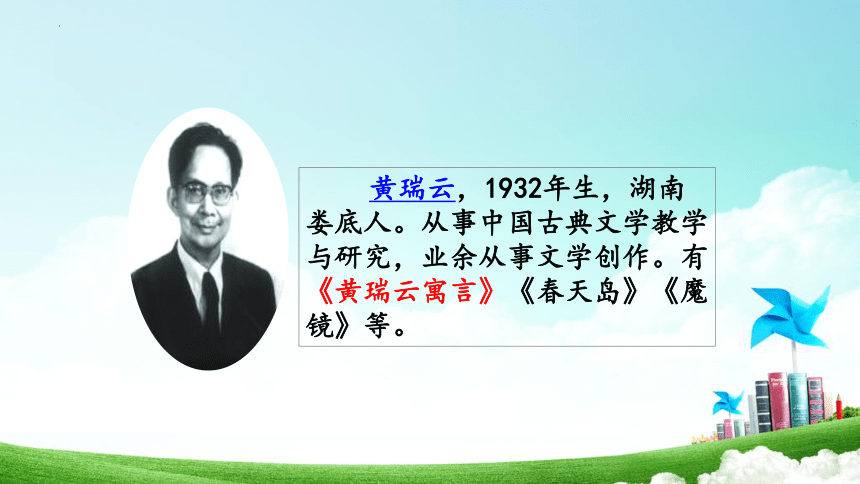 黄瑞云，1932年生，湖南娄底人。从事中国古典文学教学与研究，业余从事文学创作。有《黄瑞云寓言》《春天岛》《魔镜》等。